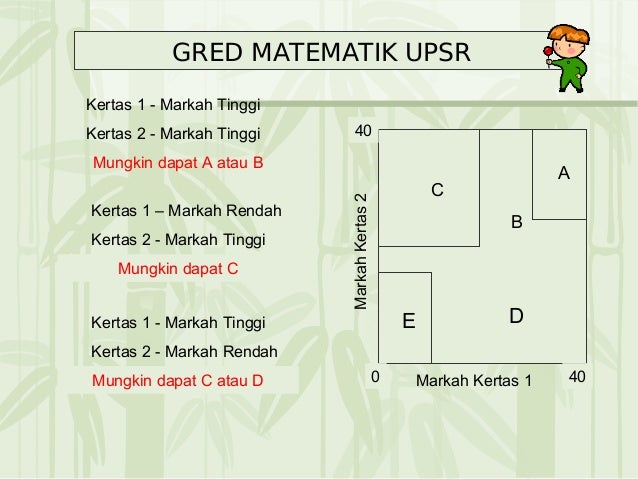 GRED MATEMATIK UPSR

Kertas 1 - Markah Tinggi

Kertas 2 - Markah Tinggi

Mungkin dapat A atau B

Kertas 1 – Markah Rendah

Kertas 2 - Markah Tinggi

Mungkin dapat C

Kertas 1 - Markah Tinggi

Kertas 2 - Markah Rendah

Mungkin dapat C atau D

40

Markah Kertas 2

C

A

B

E

D

0

Markah Kertas 1

40